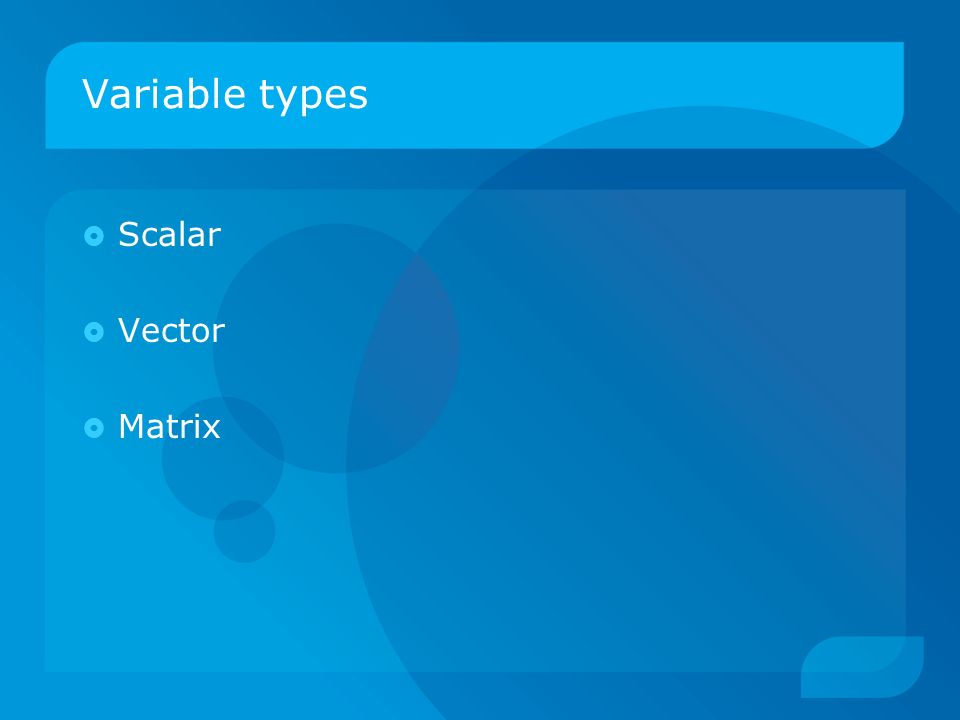 Variable types

Scalar

Vector

Matrix